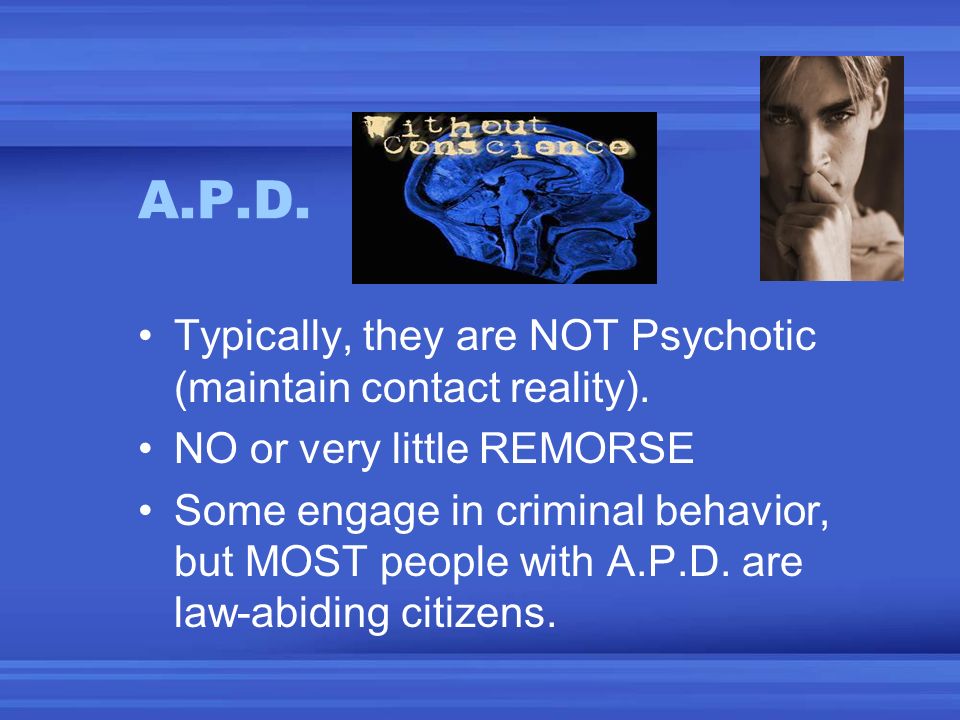 A.P.D.

Without Conscience

• Typically, they are NOT Psychotic (maintain contact reality).
• NO or very little REMORSE
• Some engage in criminal behavior, but MOST people with A.P.D. are law-abiding citizens.